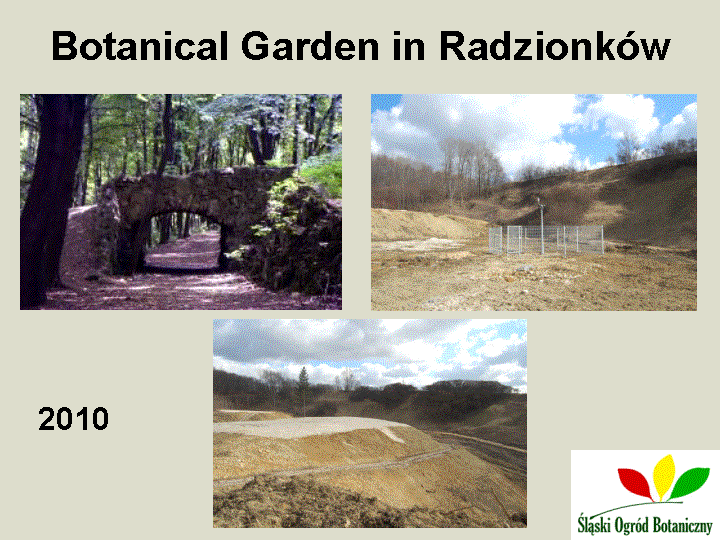 Botanical Garden in Radzionków

2010

Śląski Ogród Botaniczny